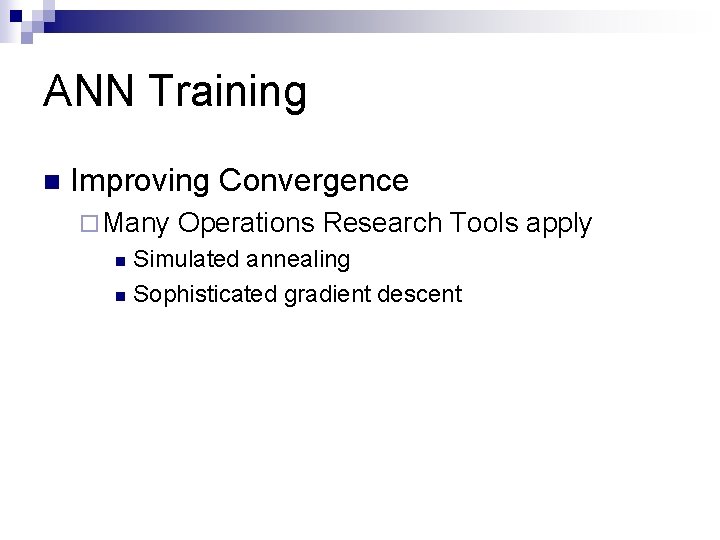 ANN Training

Improving Convergence

Many Operations Research Tools apply

Simulated annealing

Sophisticated gradient descent